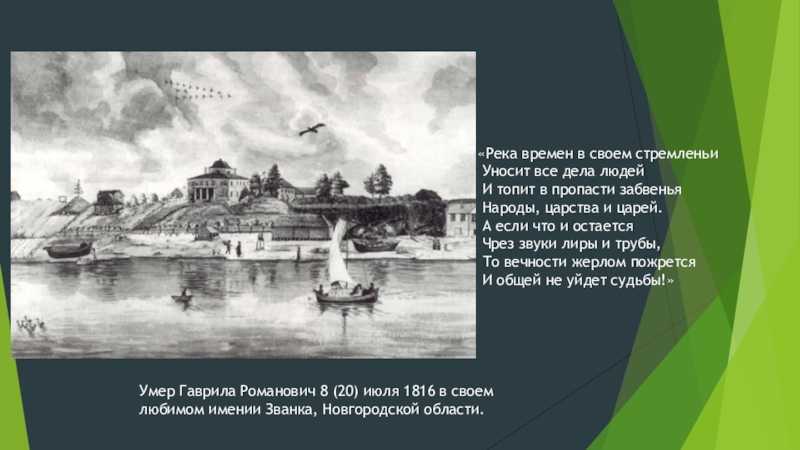 «Река времен в своем стремленьи
Уносит все дела людей
И топит в пропасти забвенья
Народы, царства и царей.
А если что и остается
Чрез звуки лиры и трубы,
То вечности жерлом пожрется
И общей не уйдет судьбы!»

Умер Гаврила Романович 8 (20) июля 1816 в своем любимом имении Званка, Новгородской области.